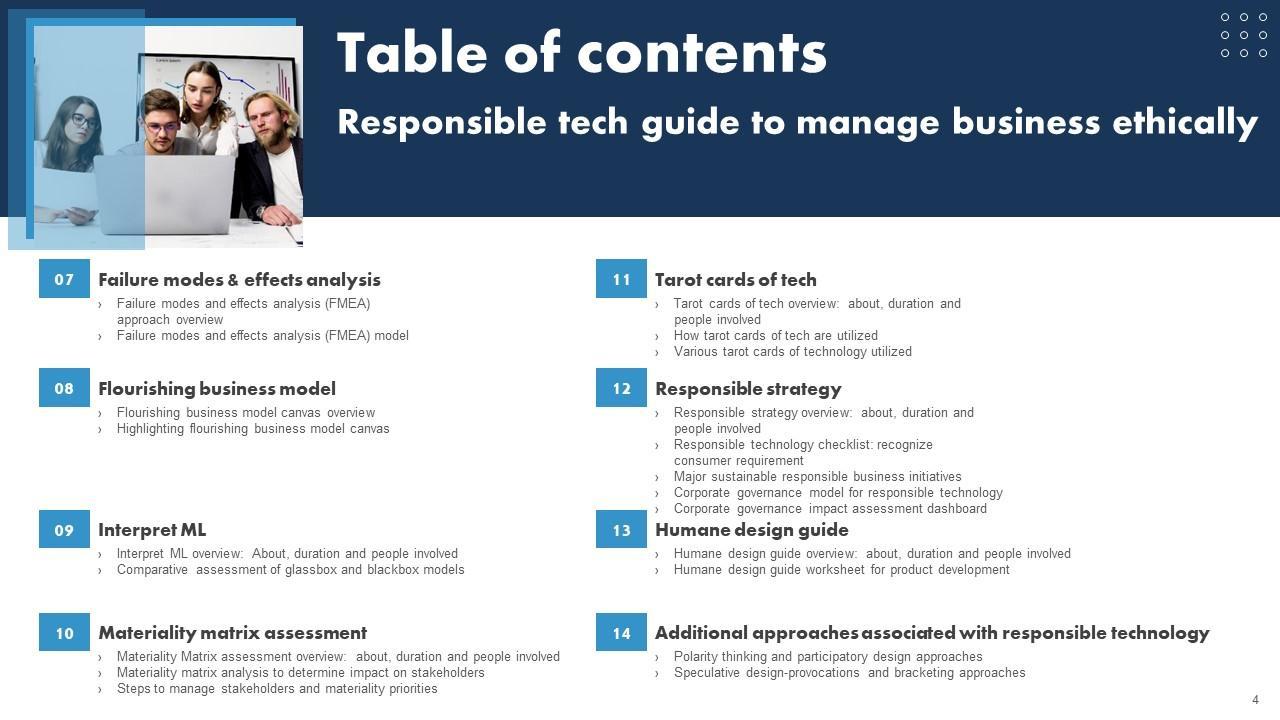 Table of contents

Responsible tech guide to manage business ethically

07 Failure modes & effects analysis
› Failure modes and effects analysis (FMEA) approach overview
› Failure modes and effects analysis (FMEA) model

08 Flourishing business model
› Flourishing business model canvas overview
› Highlighting flourishing business model canvas

09 Interpret ML
› Interpret ML overview: About, duration and people involved
› Comparative assessment of glassbox and blackbox models

10 Materiality matrix assessment
› Materiality Matrix assessment overview: about, duration and people involved
› Materiality matrix analysis to determine impact on stakeholders
› Steps to manage stakeholders and materiality priorities

11 Tarot cards of tech
› Tarot cards of tech overview: about, duration and people involved
› How tarot cards of tech are utilized
› Various tarot cards of technology utilized

12 Responsible strategy
› Responsible strategy overview: about, duration and people involved
› Responsible technology checklist: recognize consumer requirement
› Major sustainable responsible business initiatives
› Corporate governance model for responsible technology
› Corporate governance impact assessment dashboard

13 Humane design guide
› Humane design guide overview: about, duration and people involved
› Humane design guide worksheet for product development

14 Additional approaches associated with responsible technology
› Polarity thinking and participatory design approaches
› Speculative design-provocations and bracketing approaches

4